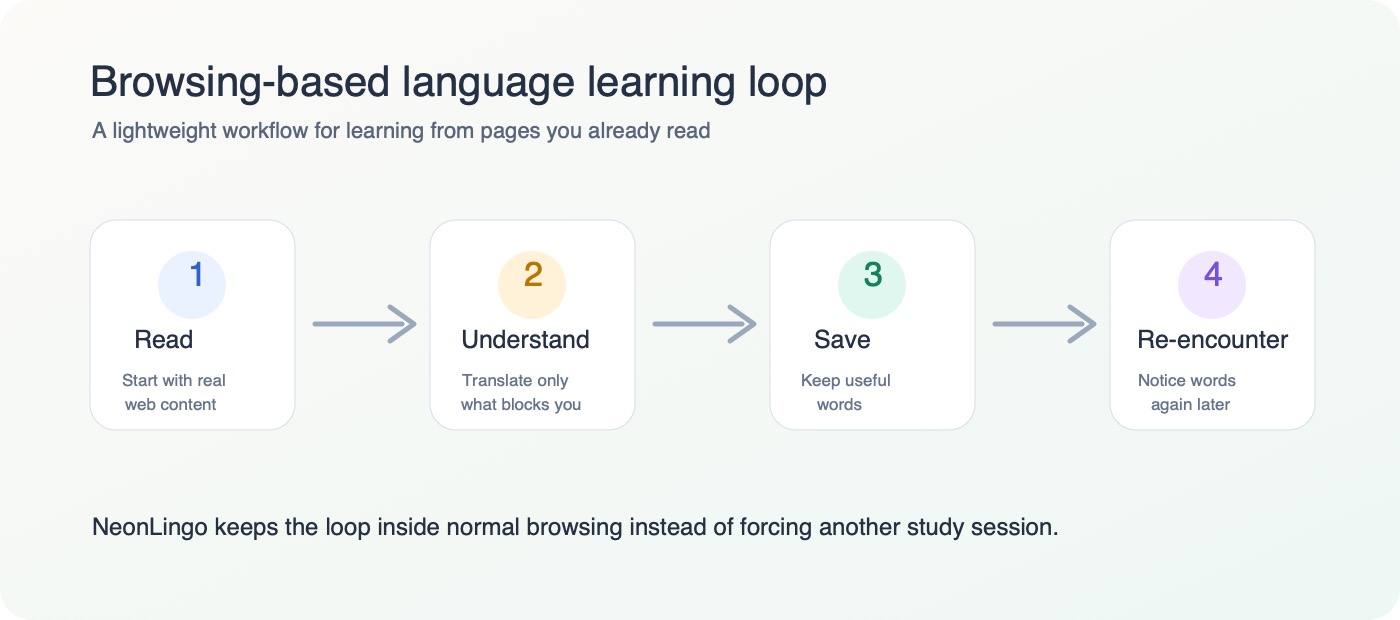 Browsing-based language learning loop

A lightweight workflow for learning from pages you already read

1
Read
Start with real web content

2
Understand
Translate only what blocks you

3
Save
Keep useful words

4
Re-encounter
Notice words again later

NeonLingo keeps the loop inside normal browsing instead of forcing another study session.